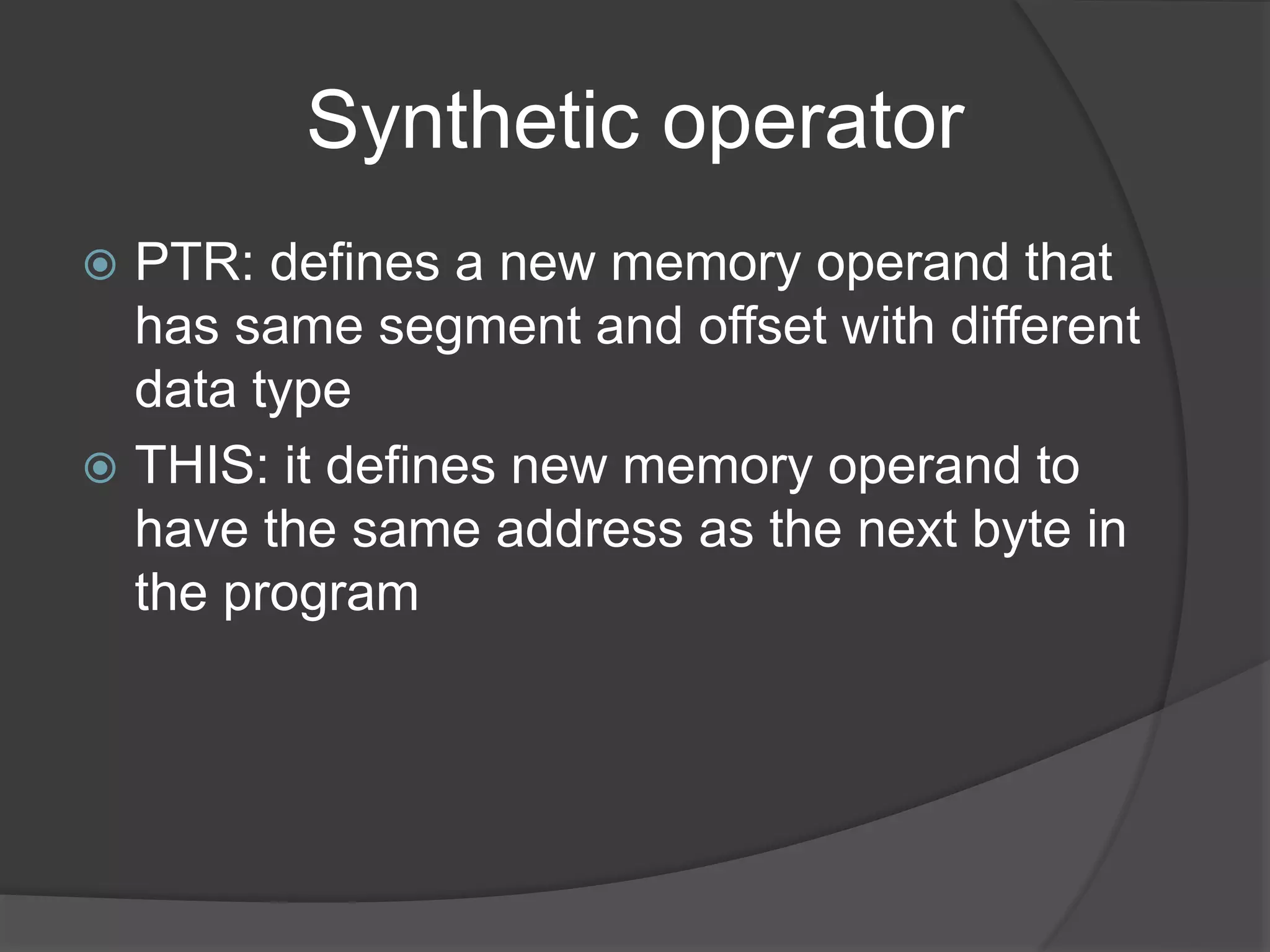 Synthetic operator

PTR: defines a new memory operand that has same segment and offset with different data type

THIS: it defines new memory operand to have the same address as the next byte in the program